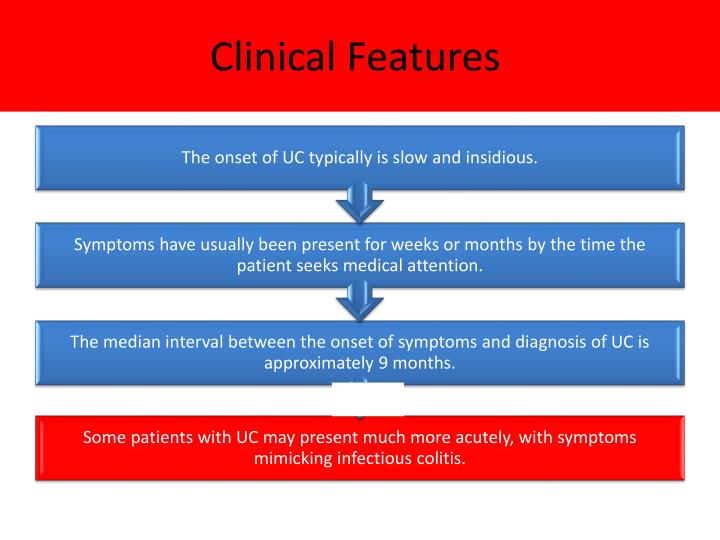 Clinical Features

The onset of UC typically is slow and insidious.

Symptoms have usually been present for weeks or months by the time the patient seeks medical attention.

The median interval between the onset of symptoms and diagnosis of UC is approximately 9 months.

Some patients with UC may present much more acutely, with symptoms mimicking infectious colitis.